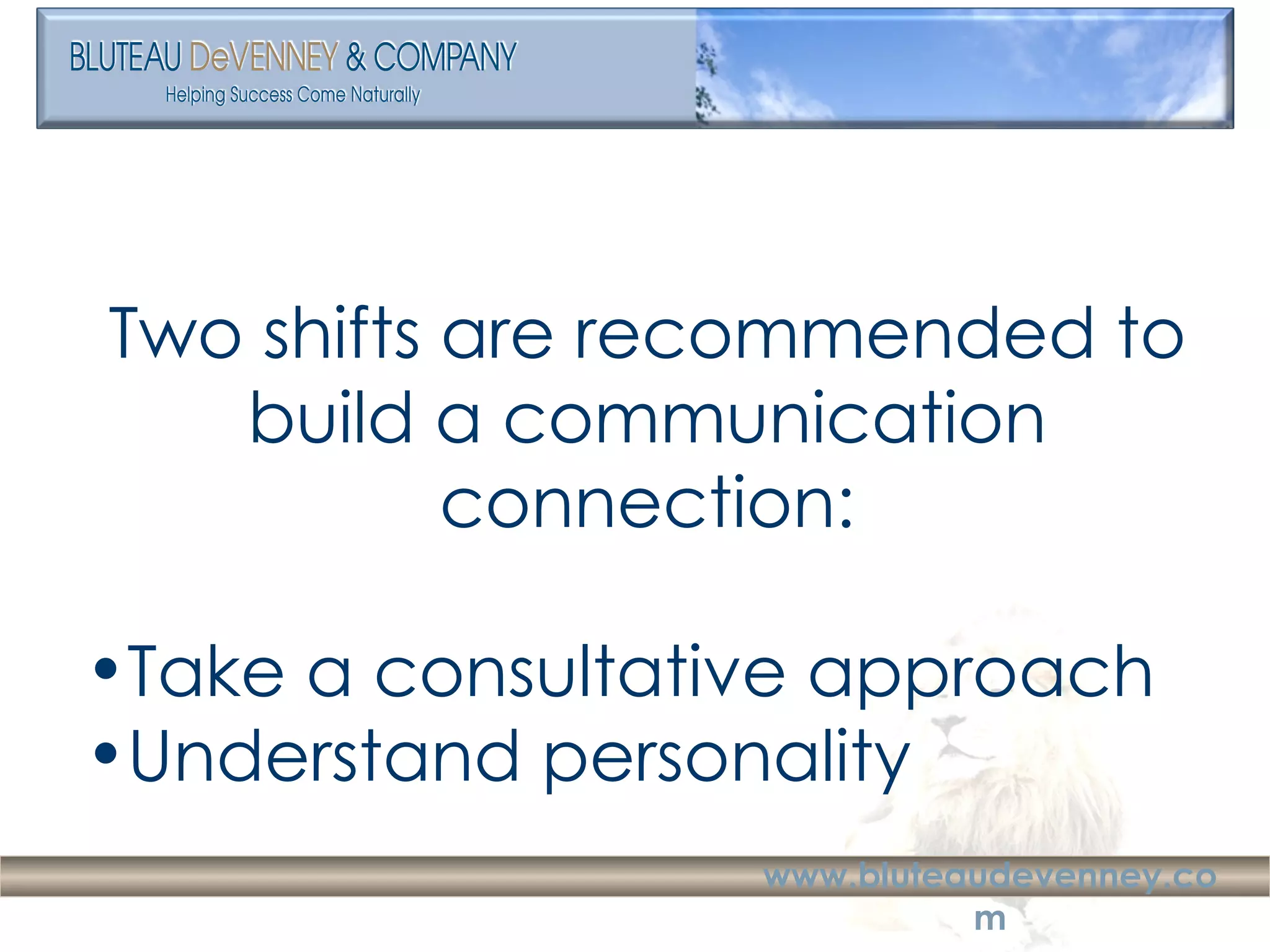 BLUTEAU DeVENNEY & COMPANY
Helping Success Come Naturally

Two shifts are recommended to build a communication connection:

•Take a consultative approach
•Understand personality

www.bluteaudevenney.com